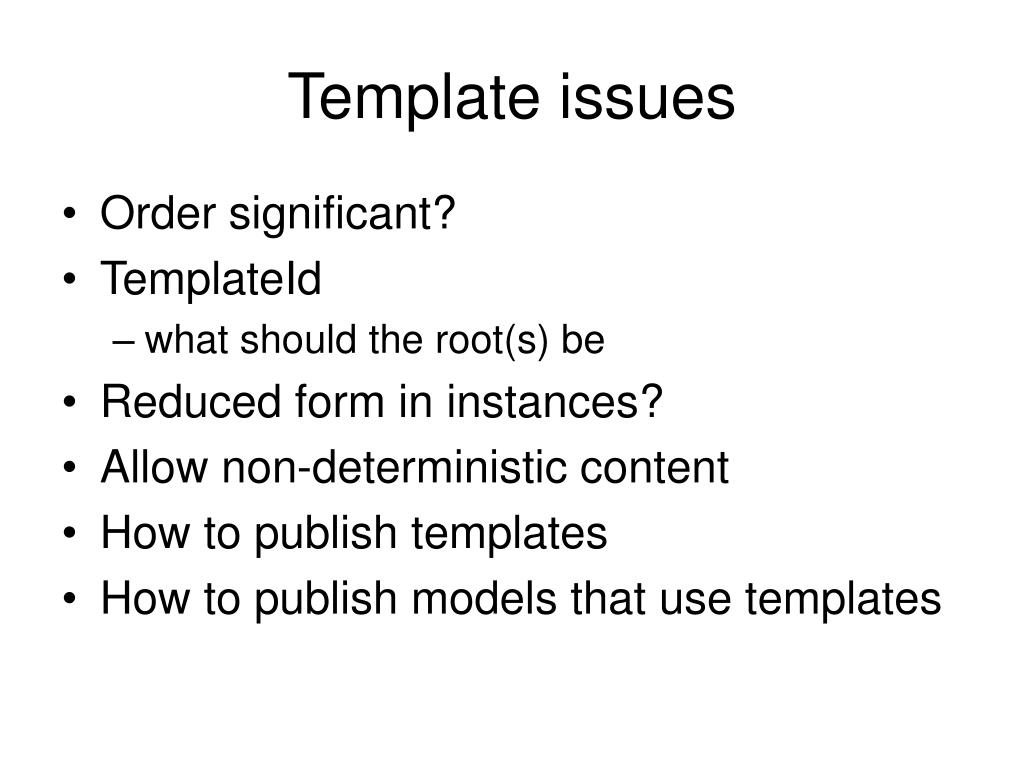 Template issues

• Order significant?
• TemplateId
– what should the root(s) be
• Reduced form in instances?
• Allow non-deterministic content
• How to publish templates
• How to publish models that use templates